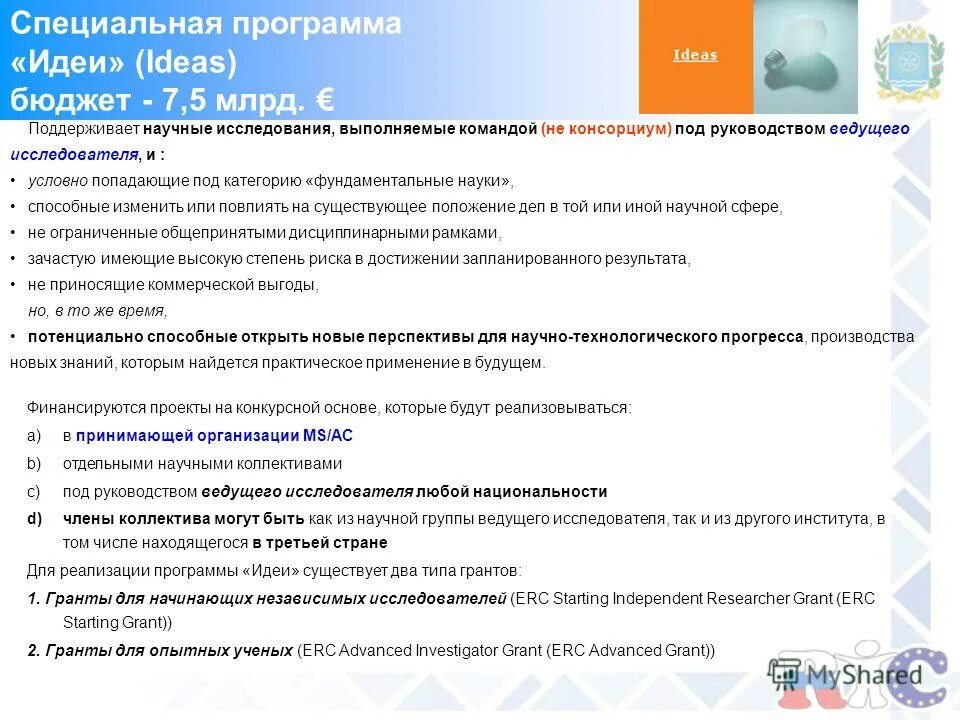 Специальная программа «Идеи» (Ideas) бюджет - 7,5 млрд. €

Ideas

Поддерживает научные исследования, выполняемые командой (не консорциум) под руководством ведущего исследователя, и :

• условно попадающие под категорию «фундаментальные науки»,
• способные изменить или повлиять на существующее положение дел в той или иной научной сфере,
• не ограниченные общепринятыми дисциплинарными рамками,
• зачастую имеющие высокую степень риска в достижении запланированного результата,
• не приносящие коммерческой выгоды,
но, в то же время,
• потенциально способные открыть новые перспективы для научно-технологического прогресса, производства новых знаний, которым найдется практическое применение в будущем.

Финансируются проекты на конкурсной основе, которые будут реализовываться:
a) в принимающей организации MS/AC
b) отдельными научными коллективами
c) под руководством ведущего исследователя любой национальности
d) члены коллектива могут быть как из научной группы ведущего исследователя, так и из другого института, в том числе находящегося в третьей стране

Для реализации программы «Идеи» существует два типа грантов:
1. Гранты для начинающих независимых исследователей (ERC Starting Independent Researcher Grant (ERC Starting Grant))
2. Гранты для опытных ученых (ERC Advanced Investigator Grant (ERC Advanced Grant))

MyShared